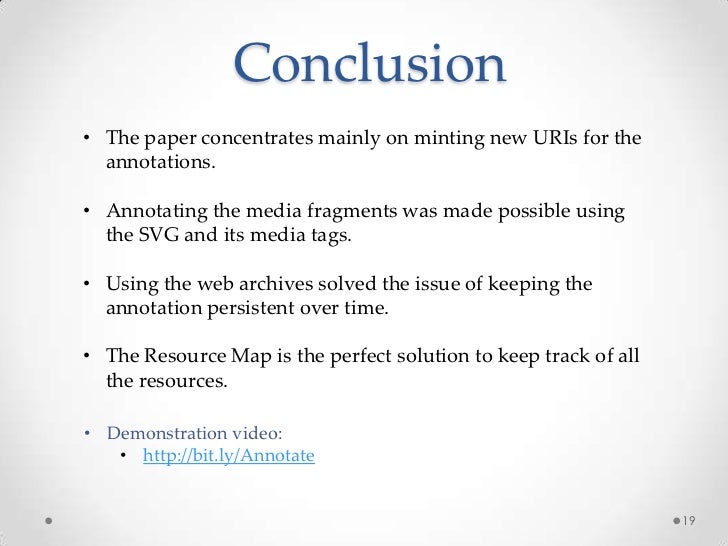 Conclusion

• The paper concentrates mainly on minting new URIs for the annotations.

• Annotating the media fragments was made possible using the SVG and its media tags.

• Using the web archives solved the issue of keeping the annotation persistent over time.

• The Resource Map is the perfect solution to keep track of all the resources.

• Demonstration video:
  • http://bit.ly/Annotate

19